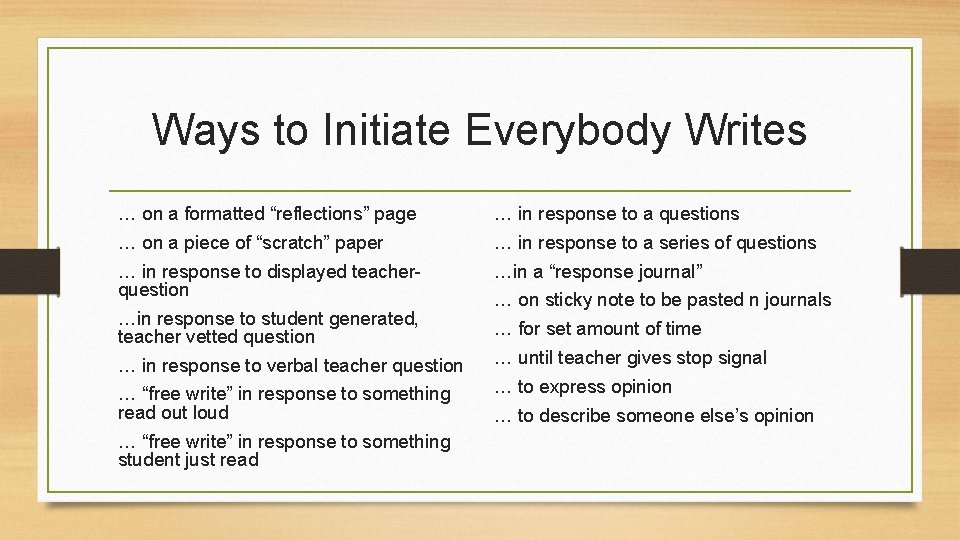 Ways to Initiate Everybody Writes

… on a formatted “reflections” page

… on a piece of “scratch” paper

… in response to displayed teacher-question

…in response to student generated, teacher vetted question

… in response to verbal teacher question

… “free write” in response to something read out loud

… “free write” in response to something student just read

… in response to a questions

… in response to a series of questions

…in a “response journal”

… on sticky note to be pasted n journals

… for set amount of time

… until teacher gives stop signal

… to express opinion

… to describe someone else’s opinion